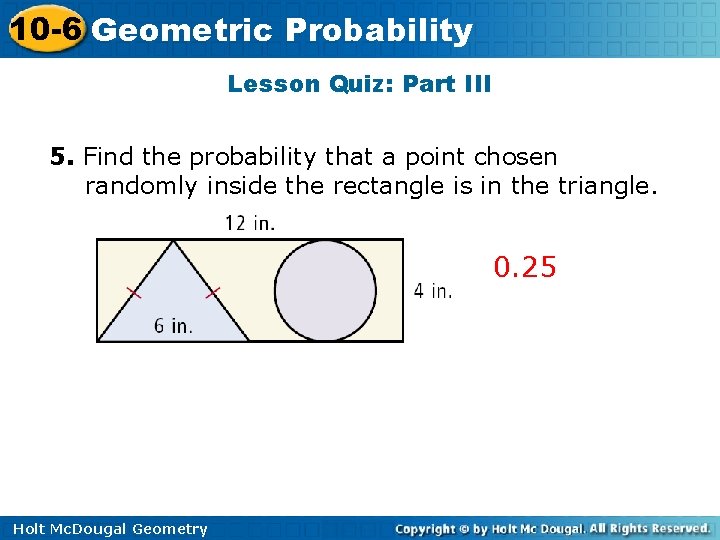 10-6 Geometric Probability

Lesson Quiz: Part III

5. Find the probability that a point chosen randomly inside the rectangle is in the triangle.

12 in.

6 in.

4 in.

0.25

Holt McDougal Geometry

Copyright © by Holt Mc Dougal. All Rights Reserved.